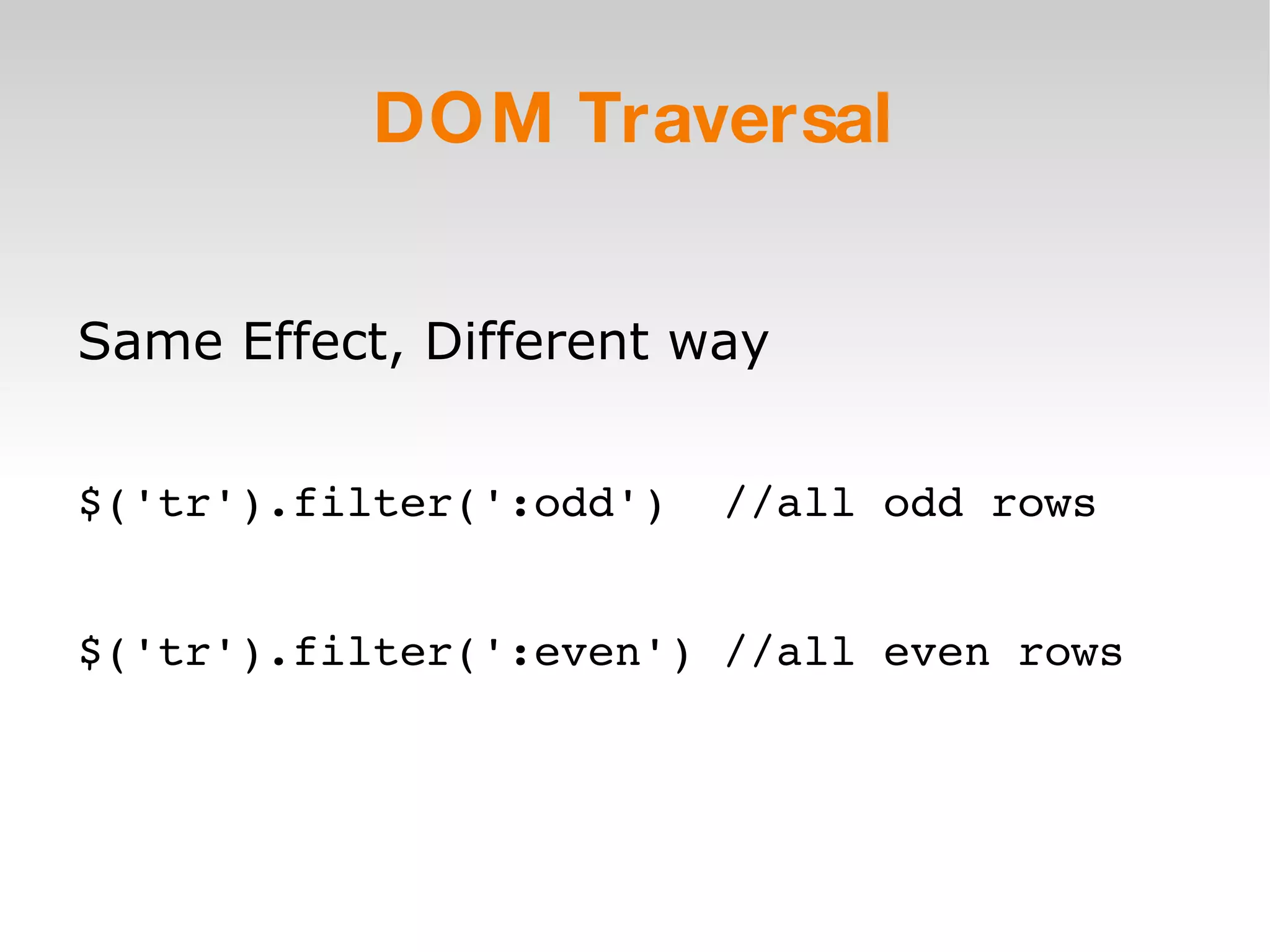 DOM Traversal

Same Effect, Different way

$('tr').filter(':odd')  //all odd rows

$('tr').filter(':even') //all even rows